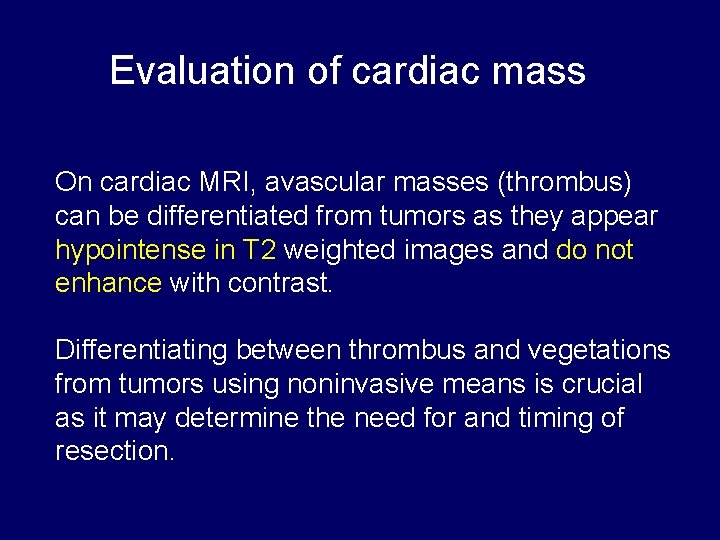 Evaluation of cardiac mass

On cardiac MRI, avascular masses (thrombus) can be differentiated from tumors as they appear hypointense in T2 weighted images and do not enhance with contrast.

Differentiating between thrombus and vegetations from tumors using noninvasive means is crucial as it may determine the need for and timing of resection.